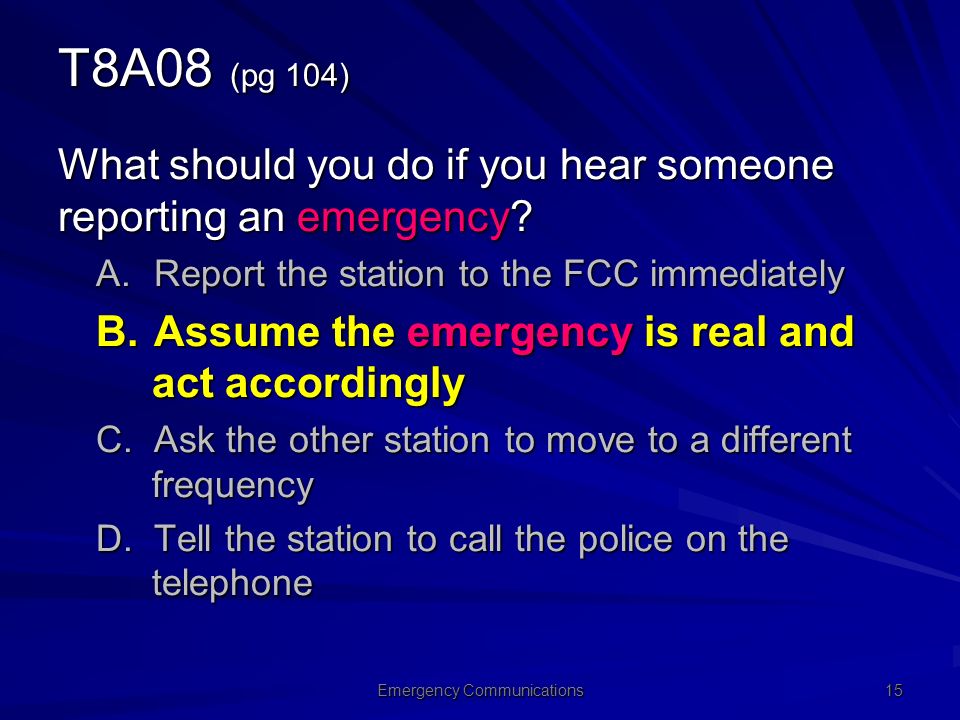 T8A08 (pg 104)

What should you do if you hear someone reporting an emergency?

A. Report the station to the FCC immediately

B. Assume the emergency is real and act accordingly

C. Ask the other station to move to a different frequency

D. Tell the station to call the police on the telephone

Emergency Communications

15